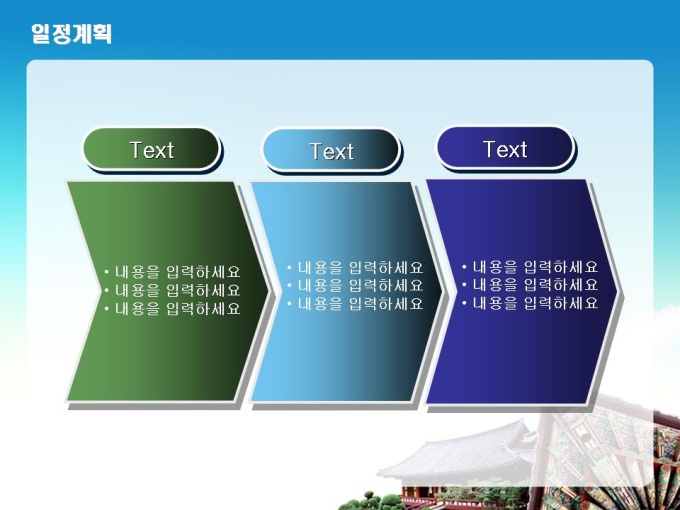 일정계획

Text

• 내용을 입력하세요
• 내용을 입력하세요
• 내용을 입력하세요

Text

• 내용을 입력하세요
• 내용을 입력하세요
• 내용을 입력하세요

Text

• 내용을 입력하세요
• 내용을 입력하세요
• 내용을 입력하세요